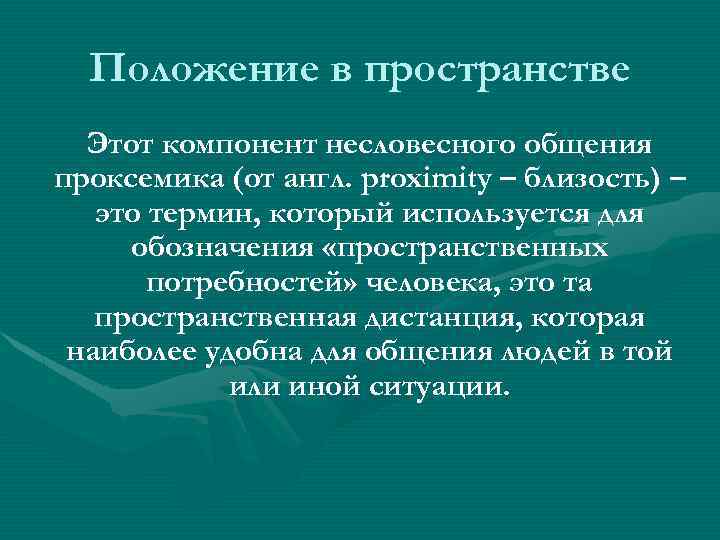 Положение в пространстве

Этот компонент несловесного общения проксемика (от англ. proximity – близость) – это термин, который используется для обозначения «пространственных потребностей» человека, это та пространственная дистанция, которая наиболее удобна для общения людей в той или иной ситуации.